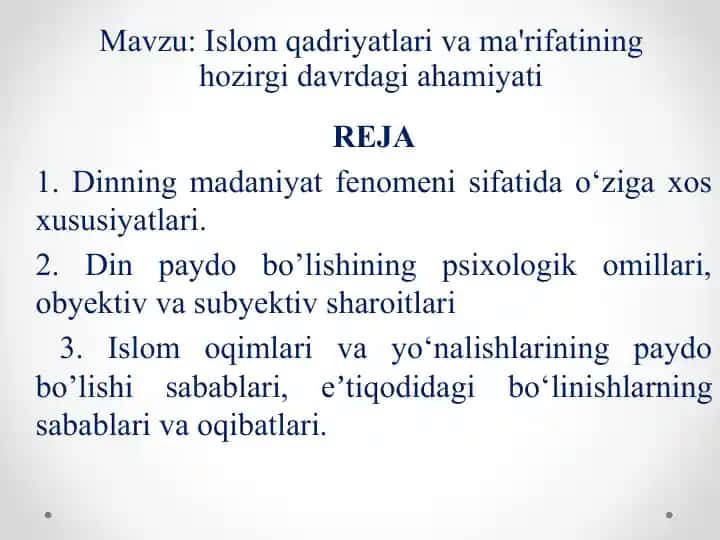 Mavzu: Islom qadriyatlari va ma'rifatining hozirgi davrdagi ahamiyati

REJA

1. Dinning madaniyat fenomeni sifatida o‘ziga xos xususiyatlari.

2. Din paydo bo’lishining psixologik omillari, obyektiv va subyektiv sharoitlari

3. Islom oqimlari va yo‘nalishlarining paydo bo’lishi sabablari, e’tiqodidagi bo‘linishlarning sabablari va oqibatlari.